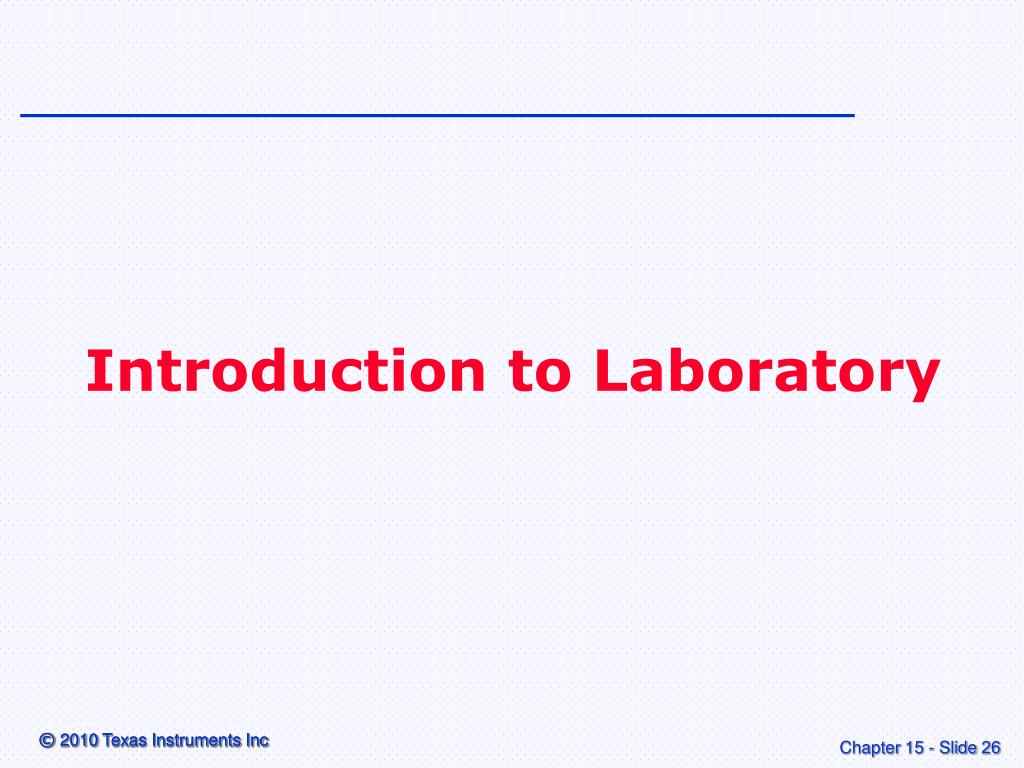 Introduction to Laboratory

© 2010 Texas Instruments Inc

Chapter 15 - Slide 26